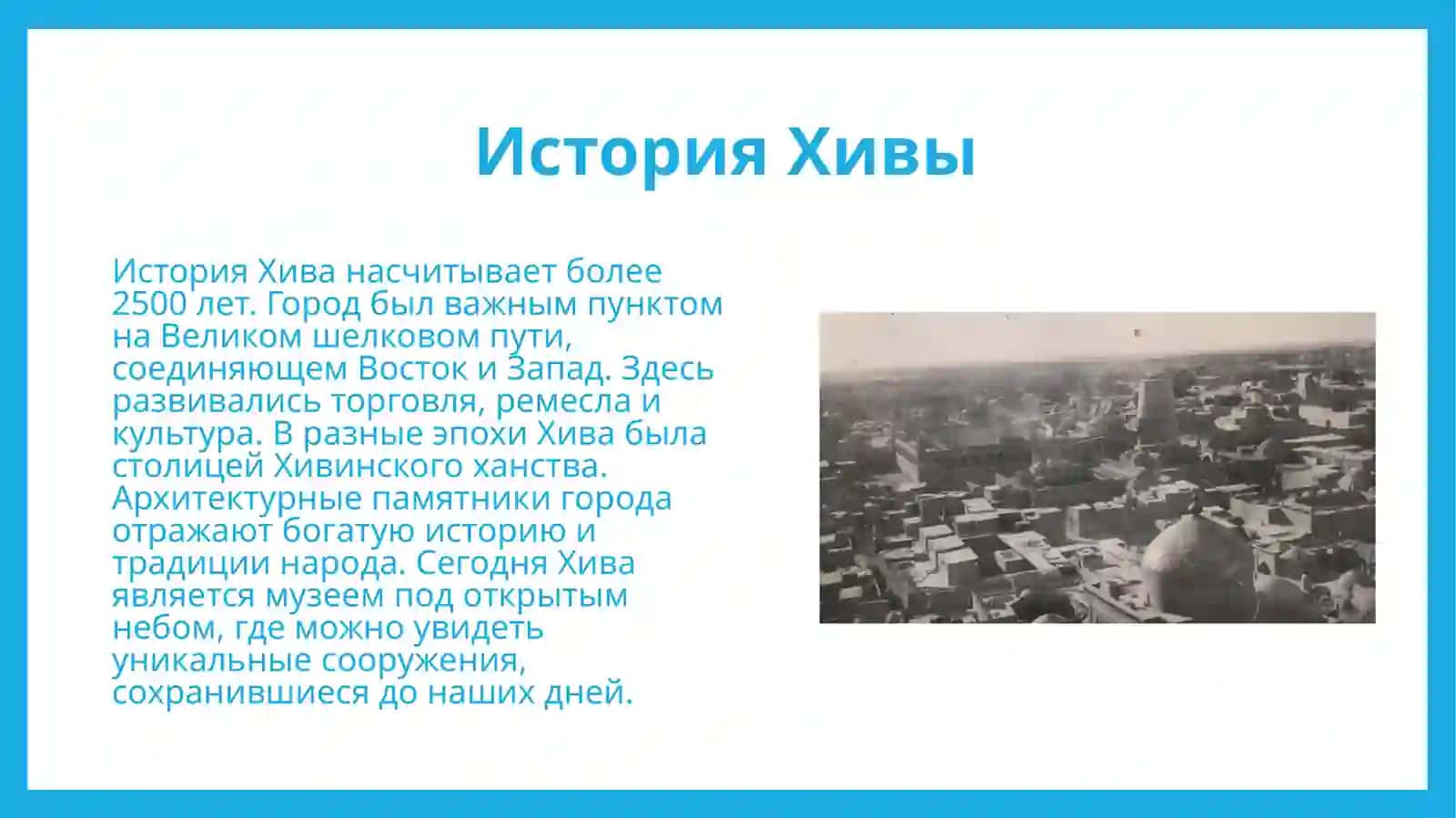 История Хивы

История Хива насчитывает более 2500 лет. Город был важным пунктом на Великом шелковом пути, соединяющем Восток и Запад. Здесь развивались торговля, ремесла и культура. В разные эпохи Хива была столицей Хивинского ханства. Архитектурные памятники города отражают богатую историю и традиции народа. Сегодня Хива является музеем под открытым небом, где можно увидеть уникальные сооружения, сохранившиеся до наших дней.